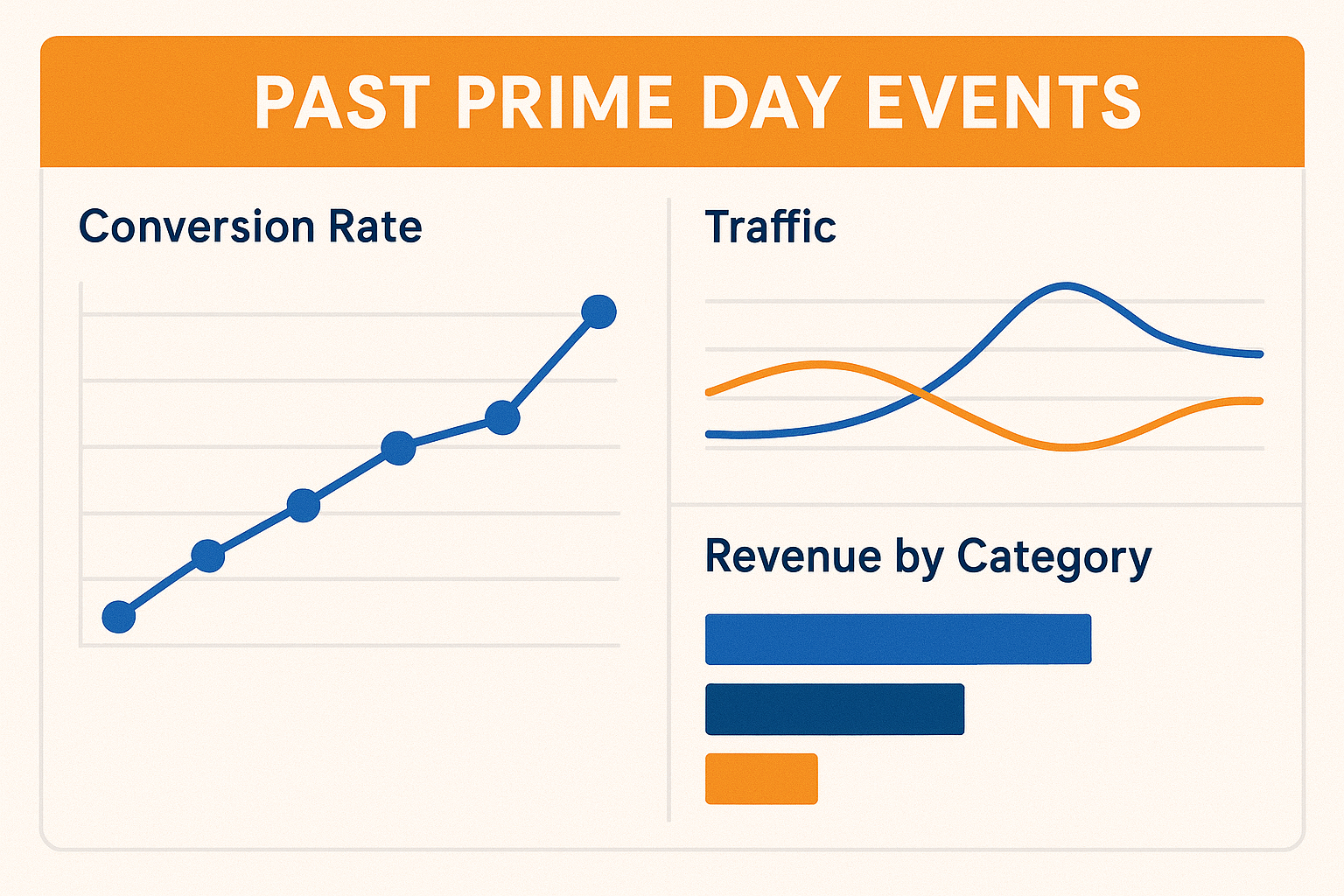 PAST PRIME DAY EVENTS

Conversion Rate

Traffic

Revenue by Category